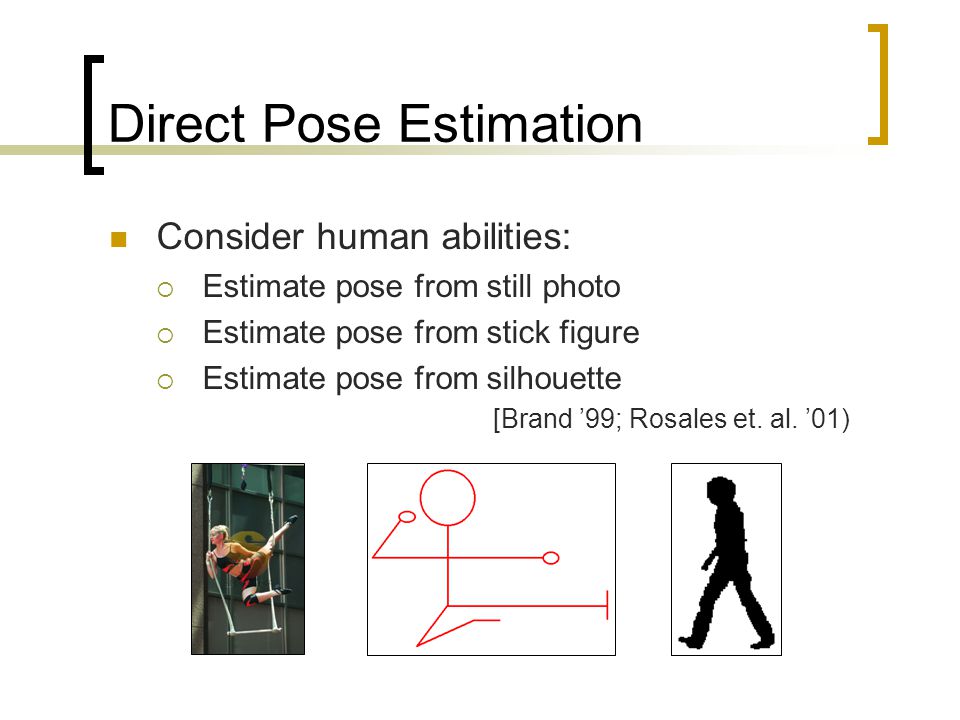 Direct Pose Estimation

Consider human abilities:

Estimate pose from still photo

Estimate pose from stick figure

Estimate pose from silhouette

[Brand ’99; Rosales et. al. ’01)